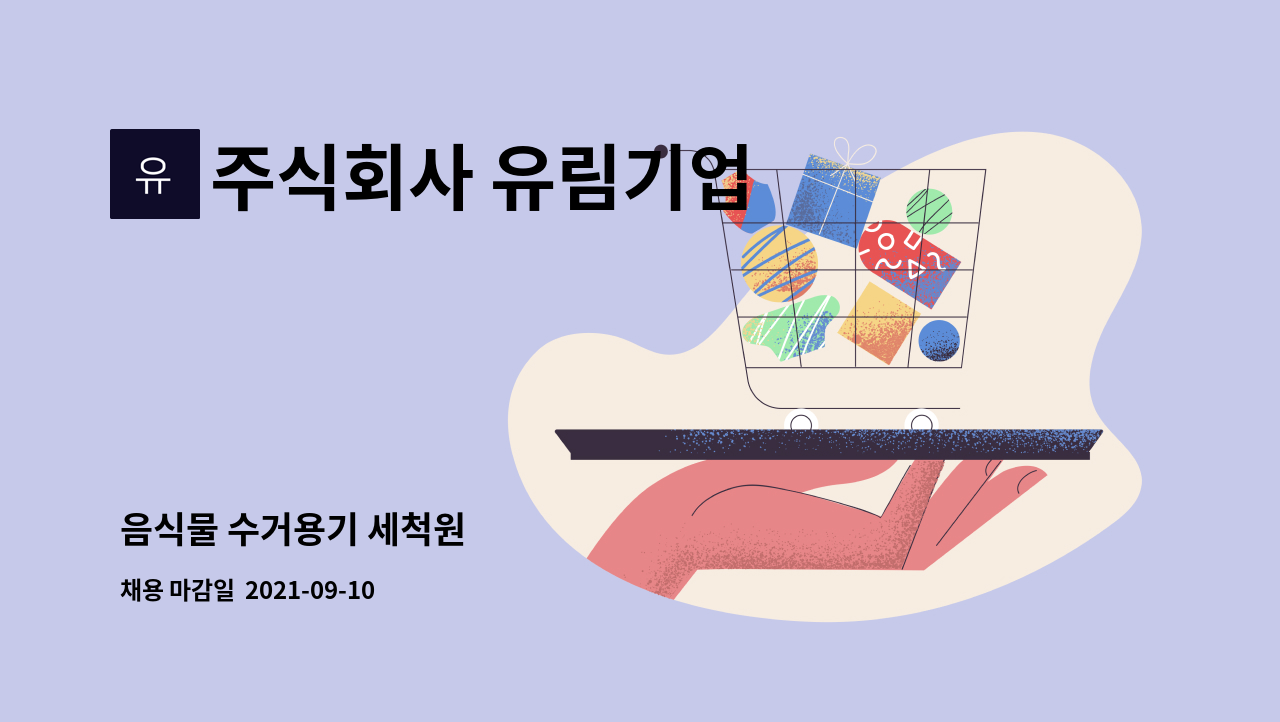 유

주식회사 유림기업

음식물 수거용기 세척원

채용 마감일 2021-09-10